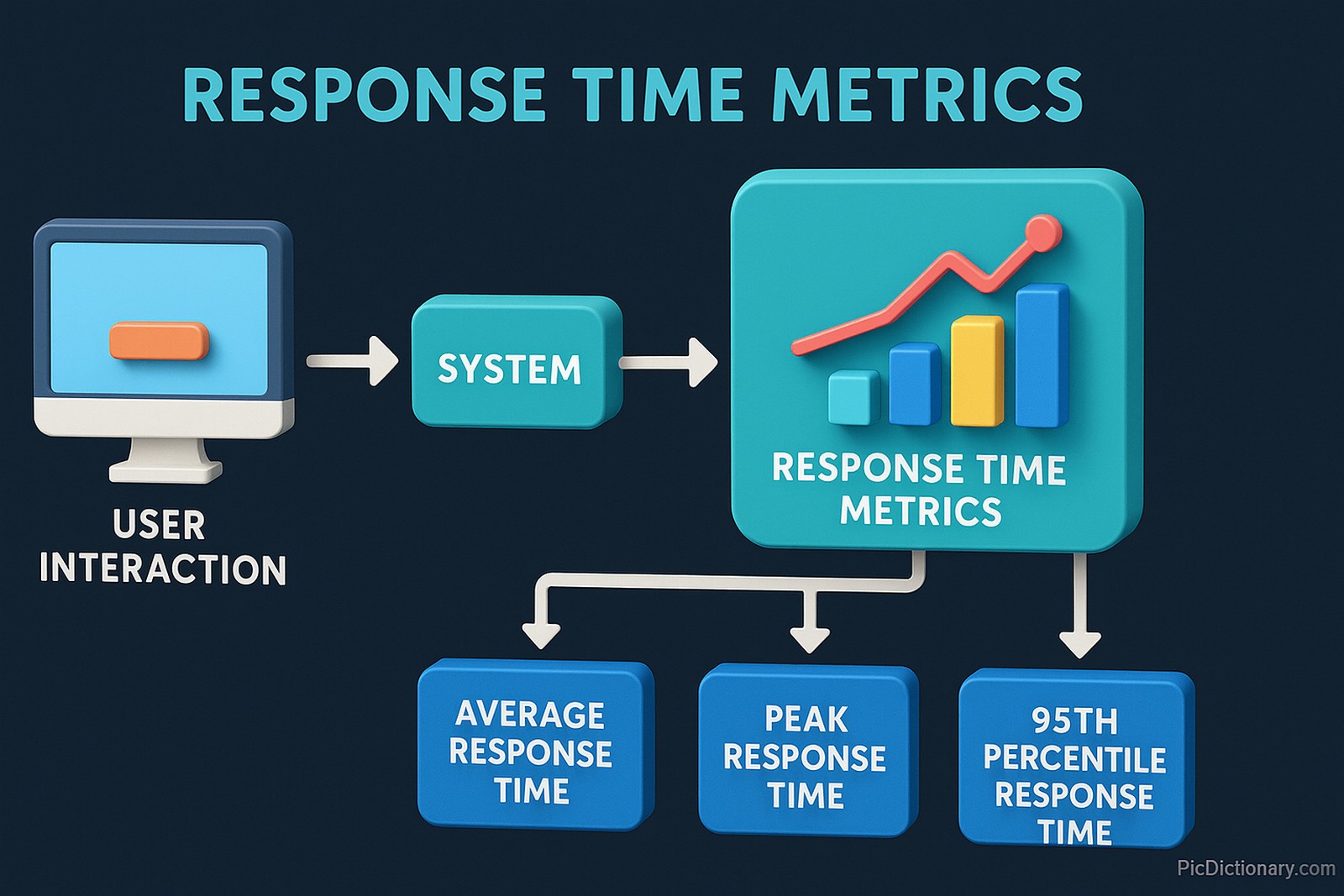 RESPONSE TIME METRICS

USER INTERACTION

SYSTEM

RESPONSE TIME METRICS

AVERAGE RESPONSE TIME

PEAK RESPONSE TIME

95TH PERCENTILE RESPONSE TIME

PicDictionary.com